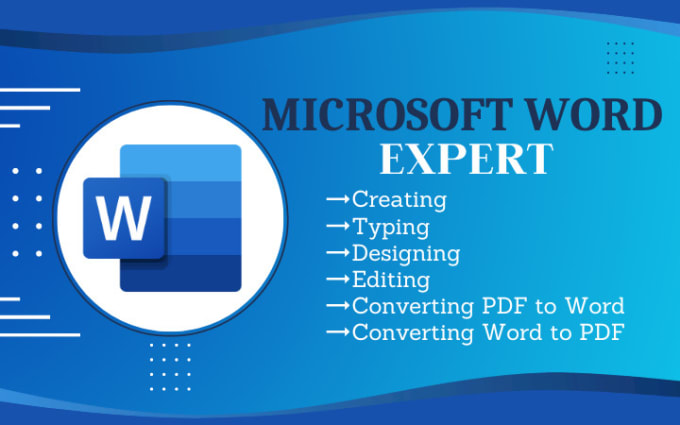 W

MICROSOFT WORD
EXPERT

→Creating
→Typing
→Designing
→Editing
→Converting PDF to Word
→Converting Word to PDF